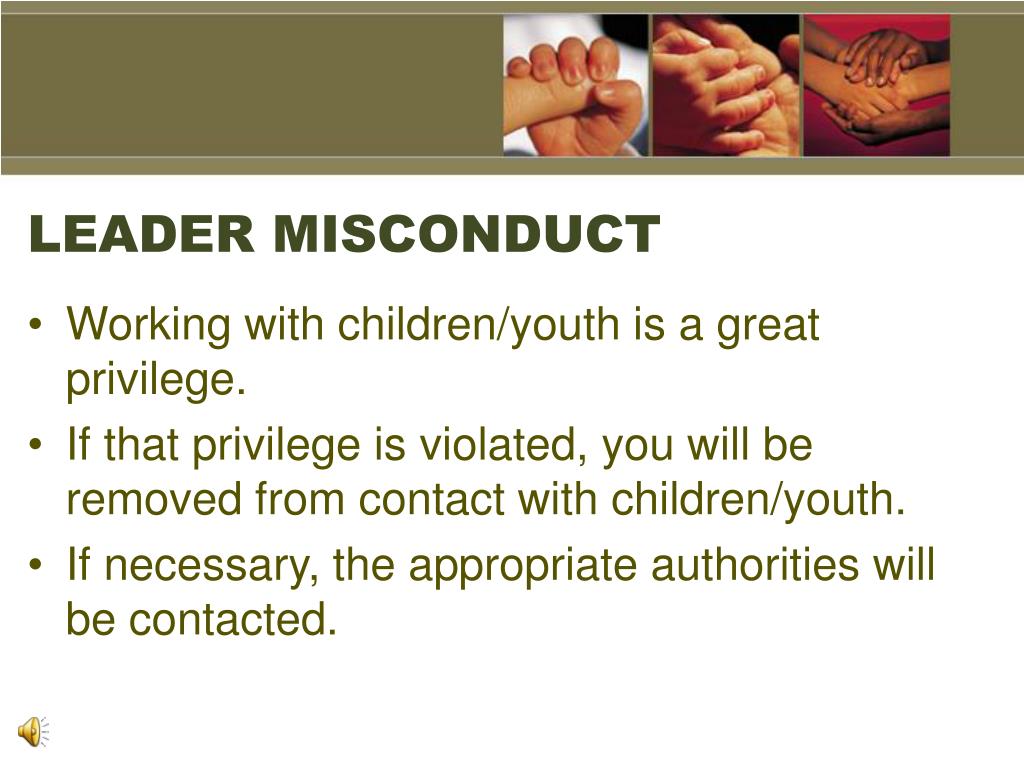 LEADER MISCONDUCT

• Working with children/youth is a great privilege.
• If that privilege is violated, you will be removed from contact with children/youth.
• If necessary, the appropriate authorities will be contacted.